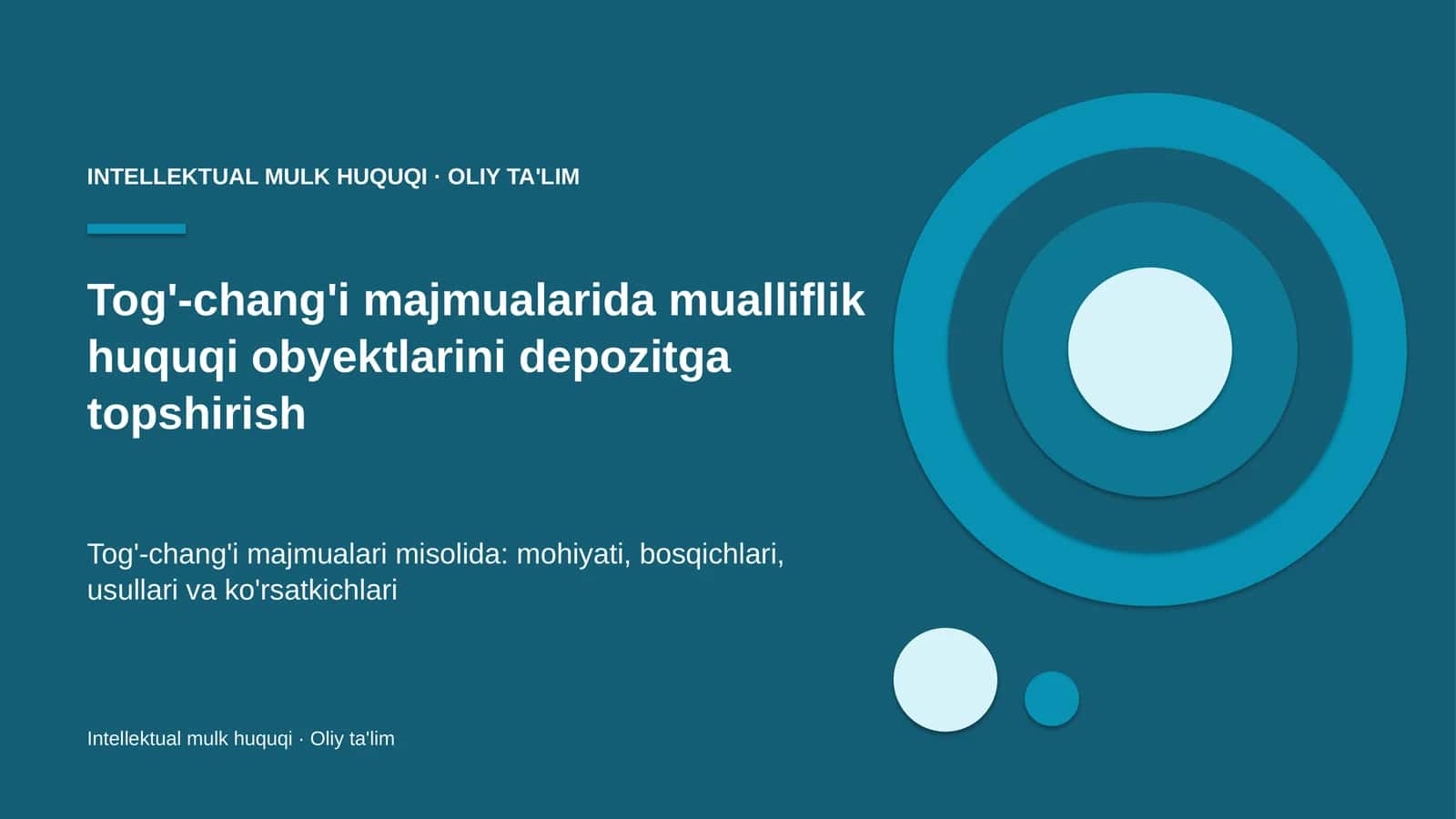 INTELLEKTUAL MULK HUQUQI · OLIY TA'LIM

Tog'-chang'i majmualarida mualliflik huquqi obyektlarini depozitga topshirish

Tog'-chang'i majmualari misolida: mohiyati, bosqichlari, usullari va ko'rsatkichlari

Intellektual mulk huquqi · Oliy ta'lim